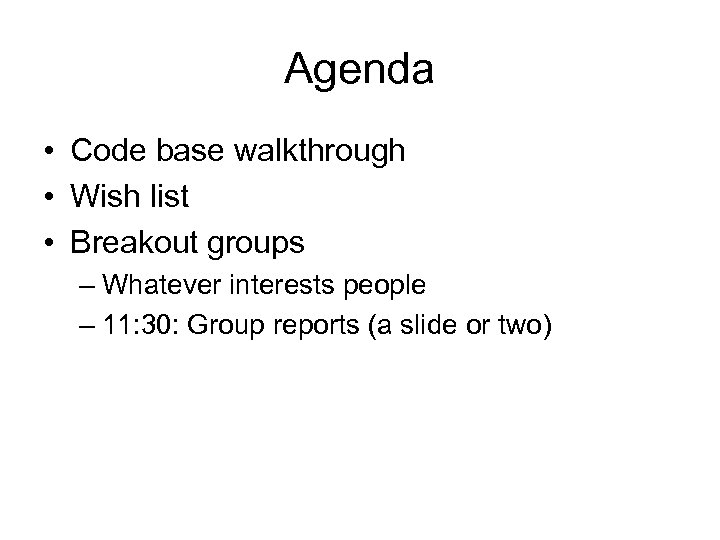 Agenda

• Code base walkthrough
• Wish list
• Breakout groups
– Whatever interests people
– 11:30: Group reports (a slide or two)